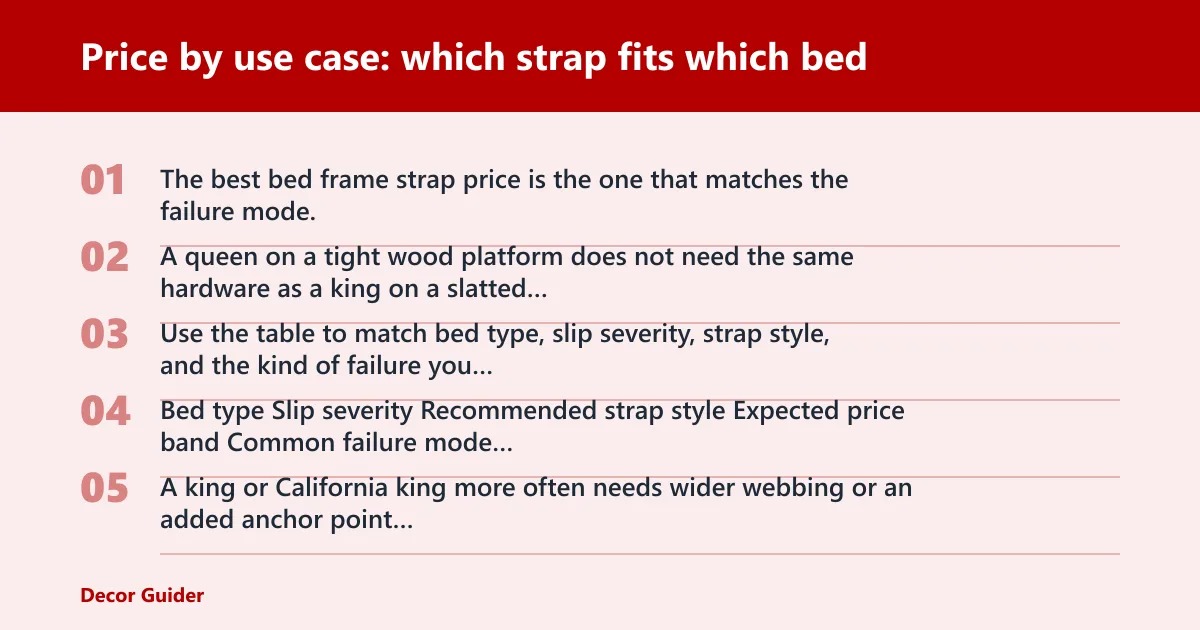 Price by use case: which strap fits which bed

01
The best bed frame strap price is the one that matches the failure mode.

02
A queen on a tight wood platform does not need the same hardware as a king on a slatted...

03
Use the table to match bed type, slip severity, strap style, and the kind of failure you...

04
Bed type Slip severity Recommended strap style Expected price band Common failure mode...

05
A king or California king more often needs wider webbing or an added anchor point...

Decor Guider